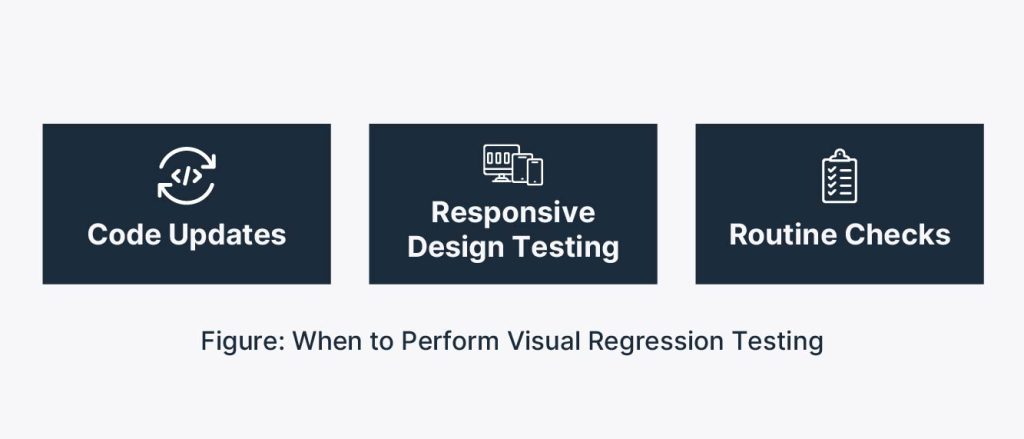 Code Updates

Responsive Design Testing

Routine Checks

Figure: When to Perform Visual Regression Testing